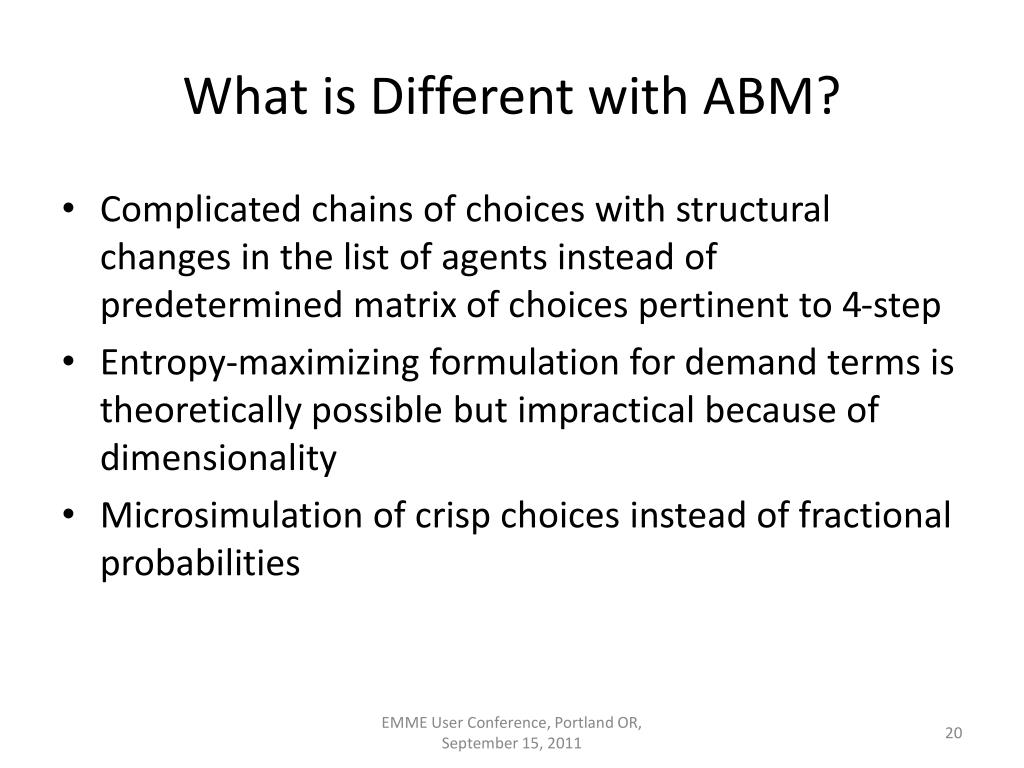 What is Different with ABM?

• Complicated chains of choices with structural changes in the list of agents instead of predetermined matrix of choices pertinent to 4-step
• Entropy-maximizing formulation for demand terms is theoretically possible but impractical because of dimensionality
• Microsimulation of crisp choices instead of fractional probabilities

EMME User Conference, Portland OR, September 15, 2011

20